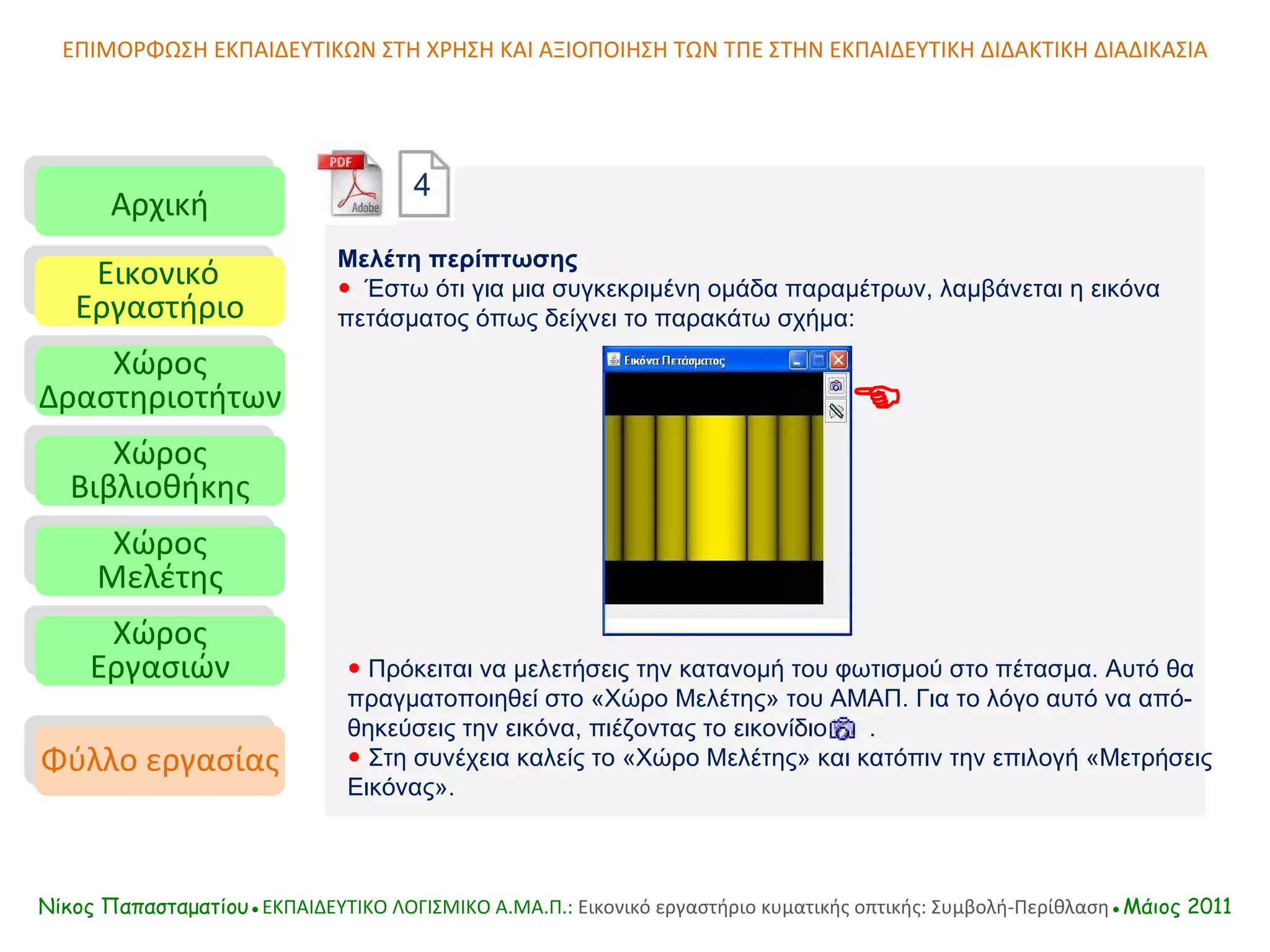 ΕΠΙΜΟΡΦΩΣΗ ΕΚΠΑΙΔΕΥΤΙΚΩΝ ΣΤΗ ΧΡΗΣΗ ΚΑΙ ΑΞΙΟΠΟΙΗΣΗ ΤΩΝ ΤΠΕ ΣΤΗΝ ΕΚΠΑΙΔΕΥΤΙΚΗ ΔΙΔΑΚΤΙΚΗ ΔΙΑΔΙΚΑΣΙΑ

Αρχική

Εικονικό Εργαστήριο

Χώρος Δραστηριοτήτων

Χώρος Βιβλιοθήκης

Χώρος Μελέτης

Χώρος Εργασιών

Φύλλο εργασίας

PDF Adobe

4

Μελέτη περίπτωσης

• Έστω ότι για μια συγκεκριμένη ομάδα παραμέτρων, λαμβάνεται η εικόνα πετάσματος όπως δείχνει το παρακάτω σχήμα:

Εικόνα Πετάσματος

• Πρόκειται να μελετήσεις την κατανομή του φωτισμού στο πέτασμα. Αυτό θα πραγματοποιηθεί στο «Χώρο Μελέτης» του ΑΜΑΠ. Για το λόγο αυτό να αποθηκεύσεις την εικόνα, πιέζοντας το εικονίδιο .

• Στη συνέχεια καλείς το «Χώρο Μελέτης» και κατόπιν την επιλογή «Μετρήσεις Εικόνας».

Νίκος Παπασταματίου • ΕΚΠΑΙΔΕΥΤΙΚΟ ΛΟΓΙΣΜΙΚΟ Α.ΜΑ.Π.: Εικονικό εργαστήριο κυματικής οπτικής: Συμβολή-Περίθλαση • Μάιος 2011